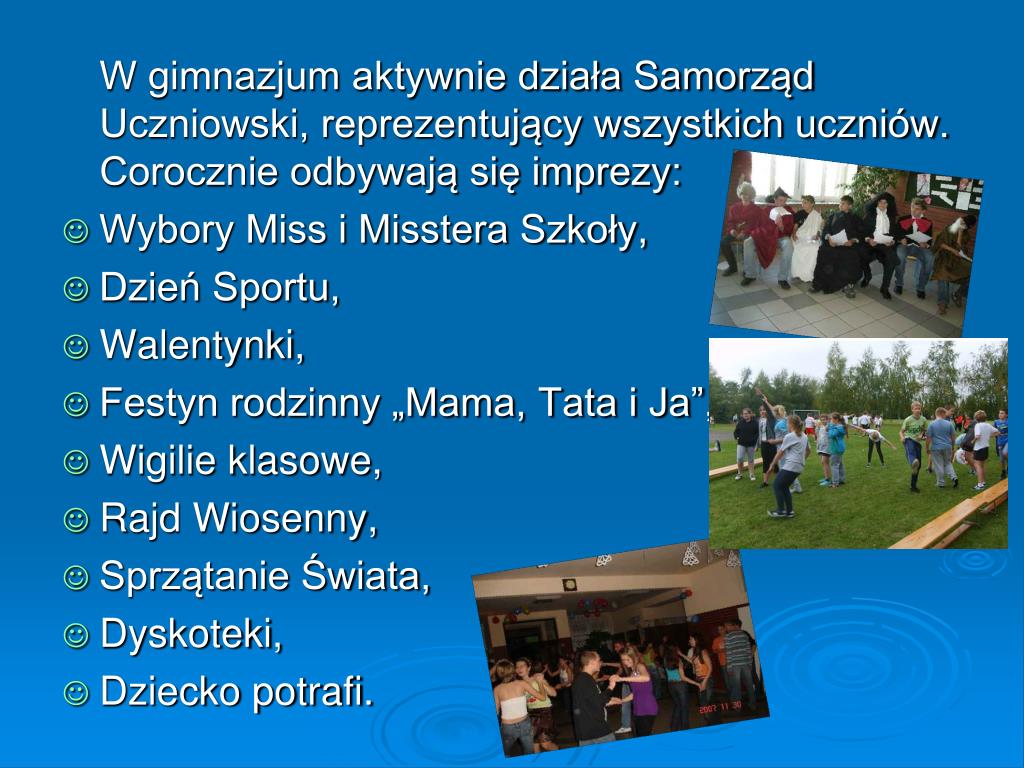 W gimnazjum aktywnie działa Samorząd Uczniowski, reprezentujący wszystkich uczniów. Corocznie odbywają się imprezy:

☺ Wybory Miss i Misstera Szkoły,
☺ Dzień Sportu,
☺ Walentynki,
☺ Festyn rodzinny „Mama, Tata i Ja”,
☺ Wigilie klasowe,
☺ Rajd Wiosenny,
☺ Sprzątanie Świata,
☺ Dyskoteki,
☺ Dziecko potrafi.

2007 11 30